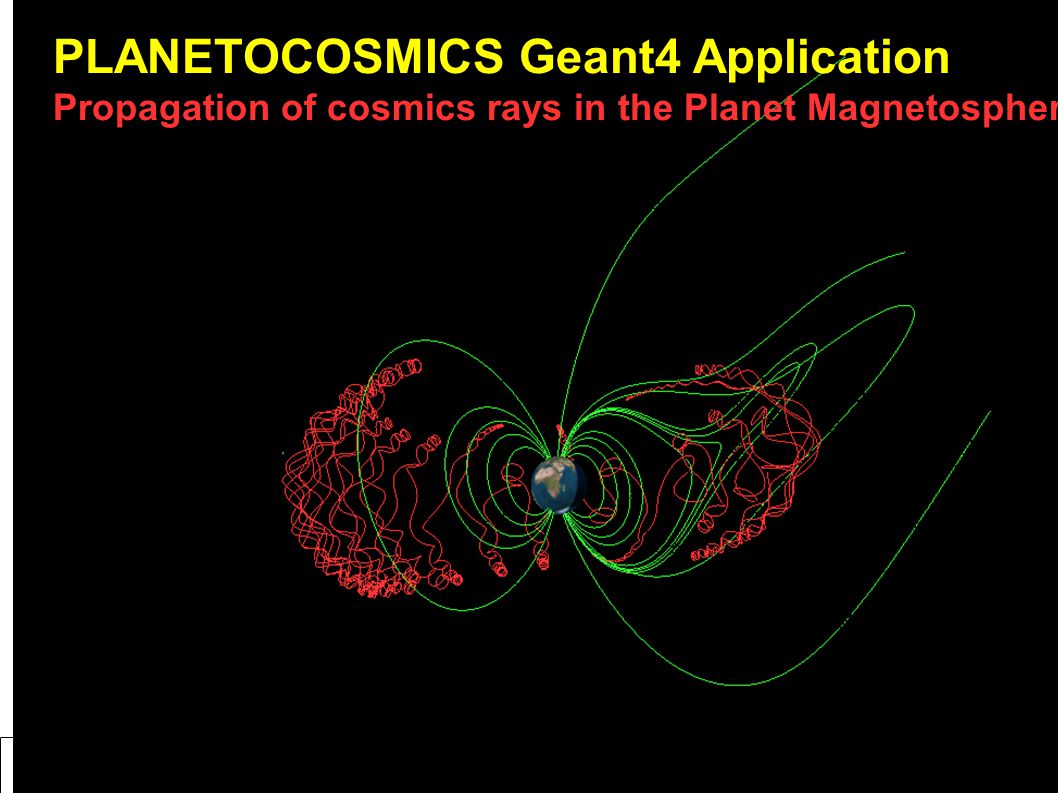 PLANETOCOSMICS Geant4 Application
Propagation of cosmics rays in the Planet Magnetospher